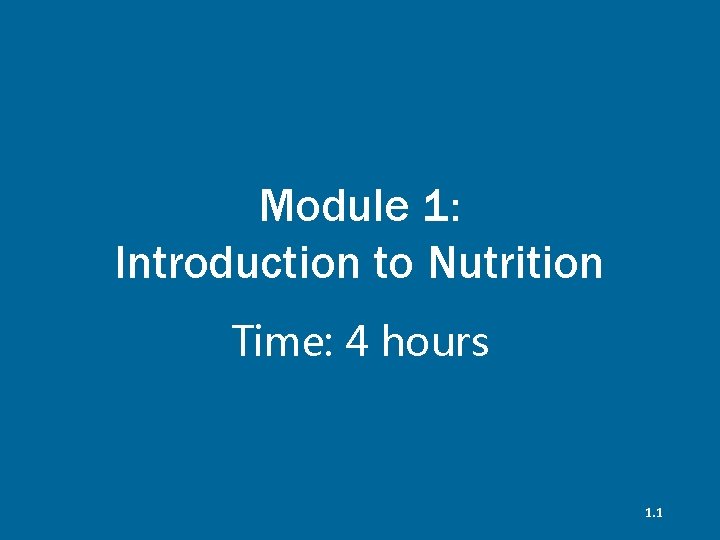 Module 1:
Introduction to Nutrition

Time: 4 hours

1.1